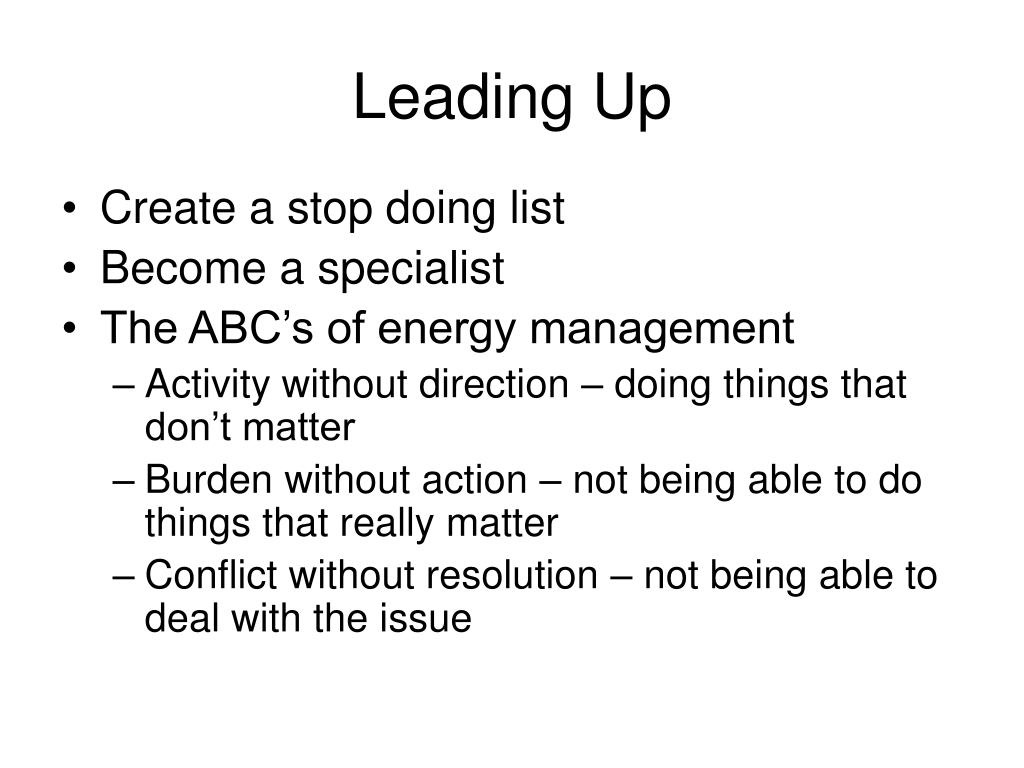 Leading Up

• Create a stop doing list
• Become a specialist
• The ABC’s of energy management
– Activity without direction – doing things that don’t matter
– Burden without action – not being able to do things that really matter
– Conflict without resolution – not being able to deal with the issue